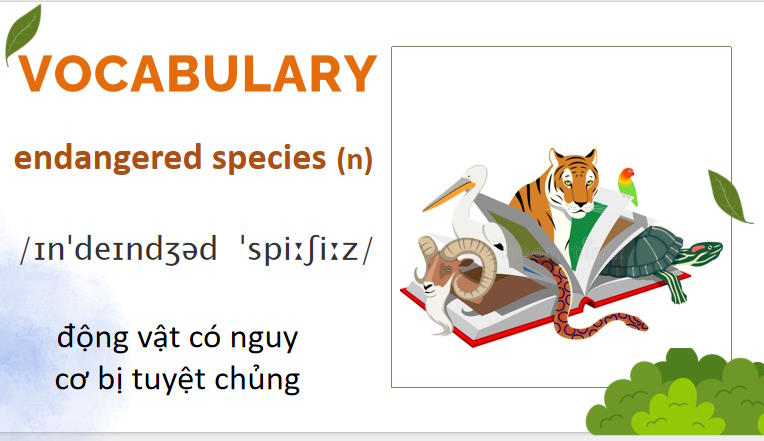 VOCABULARY

endangered species (n)

/ɪnˈdeɪndʒəd ˈspiːʃiːz/

động vật có nguy cơ bị tuyệt chủng